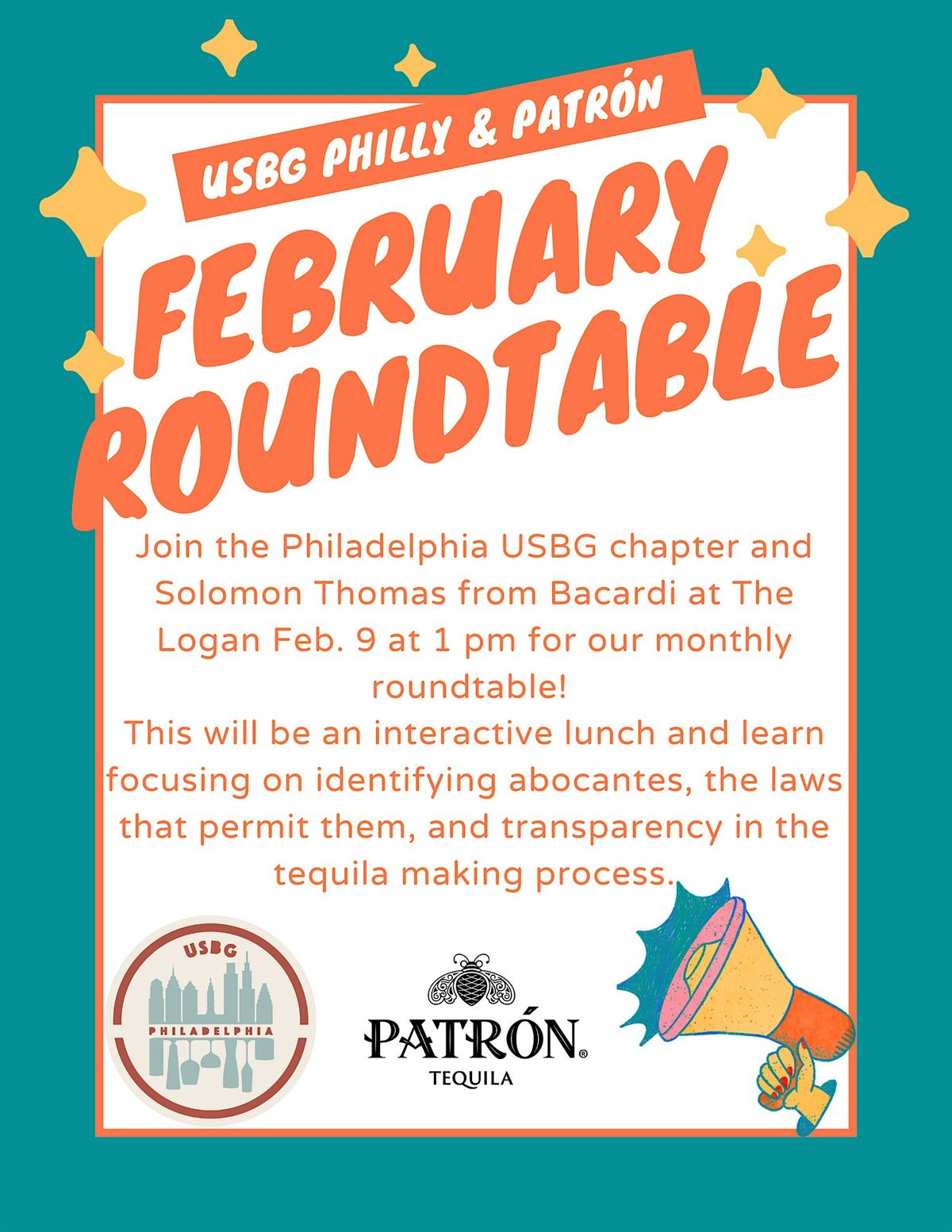 USBG PHILLY & PATRÓN

FEBRUARY ROUNDTABLE

Join the Philadelphia USBG chapter and Solomon Thomas from Bacardi at The Logan Feb. 9 at 1 pm for our monthly roundtable!
This will be an interactive lunch and learn focusing on identifying abocantes, the laws that permit them, and transparency in the tequila making process.

USBG
PHILADELPHIA

PATRÓN®
TEQUILA